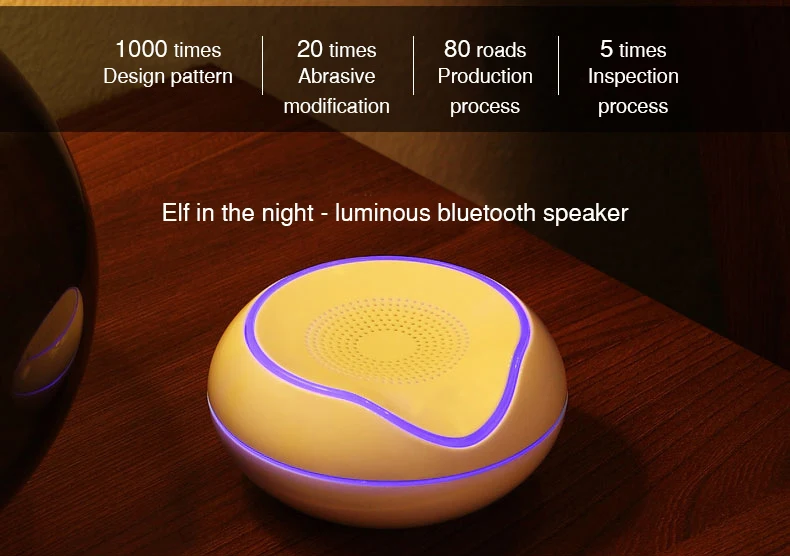 1000 times
Design pattern

20 times
Abrasive
modification

80 roads
Production
process

5 times
Inspection
process

Elf in the night - luminous bluetooth speaker